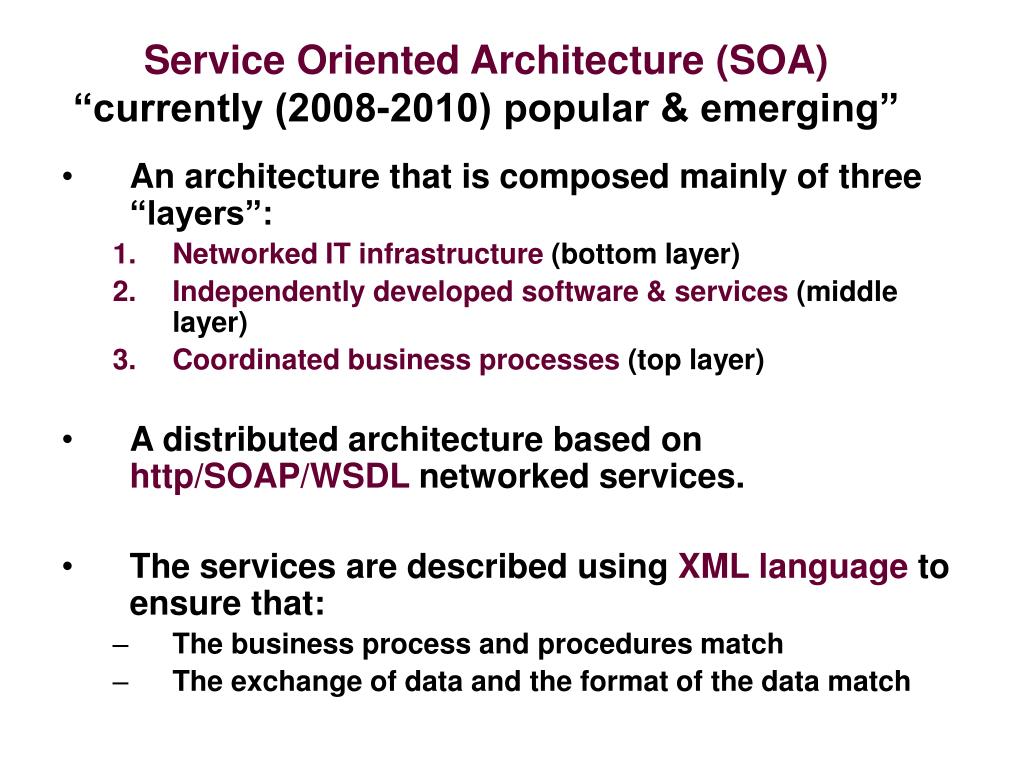 Service Oriented Architecture (SOA)
“currently (2008-2010) popular & emerging”

• An architecture that is composed mainly of three “layers”:
1. Networked IT infrastructure (bottom layer)
2. Independently developed software & services (middle layer)
3. Coordinated business processes (top layer)

• A distributed architecture based on http/SOAP/WSDL networked services.

• The services are described using XML language to ensure that:
– The business process and procedures match
– The exchange of data and the format of the data match